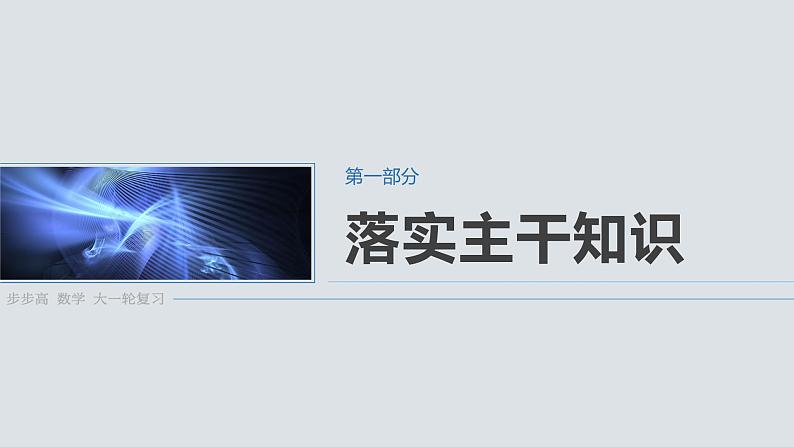 第一部分

落实主干知识

步步高 数学 大一轮复习